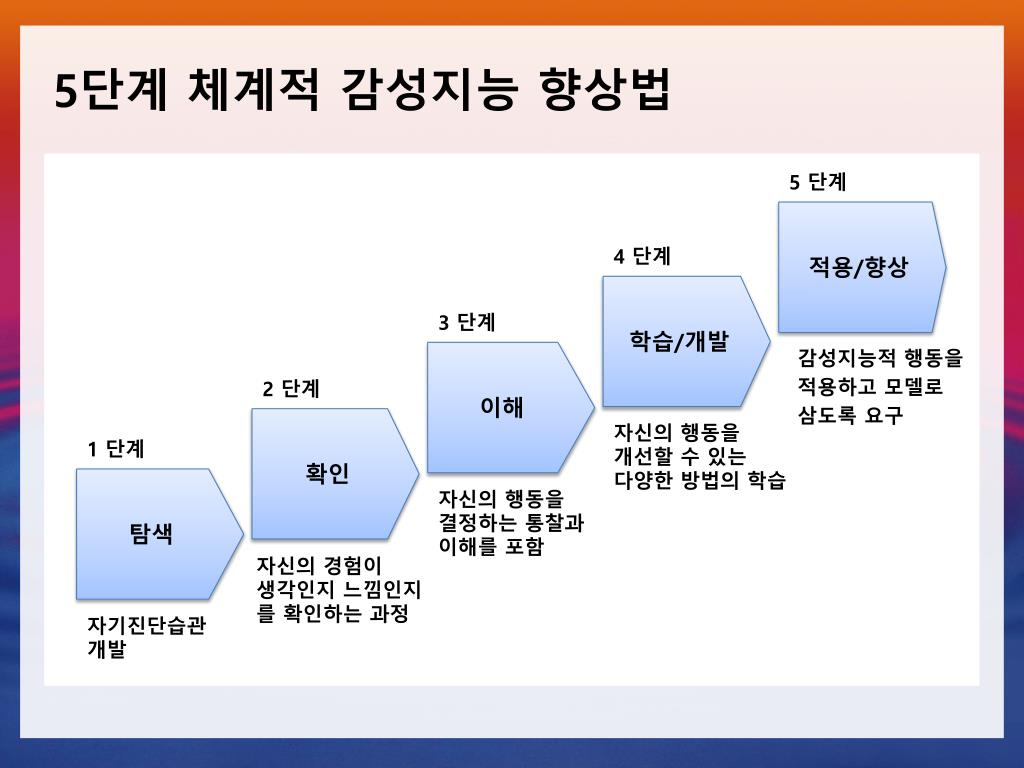 5단계 체계적 감성지능 향상법

1 단계

탐색

자기진단습관 개발

2 단계

확인

자신의 경험이 생각인지 느낌인지를 확인하는 과정

3 단계

이해

자신의 행동을 결정하는 통찰과 이해를 포함

4 단계

학습/개발

자신의 행동을 개선할 수 있는 다양한 방법의 학습

5 단계

적용/향상

감성지능적 행동을 적용하고 모델로 삼도록 요구